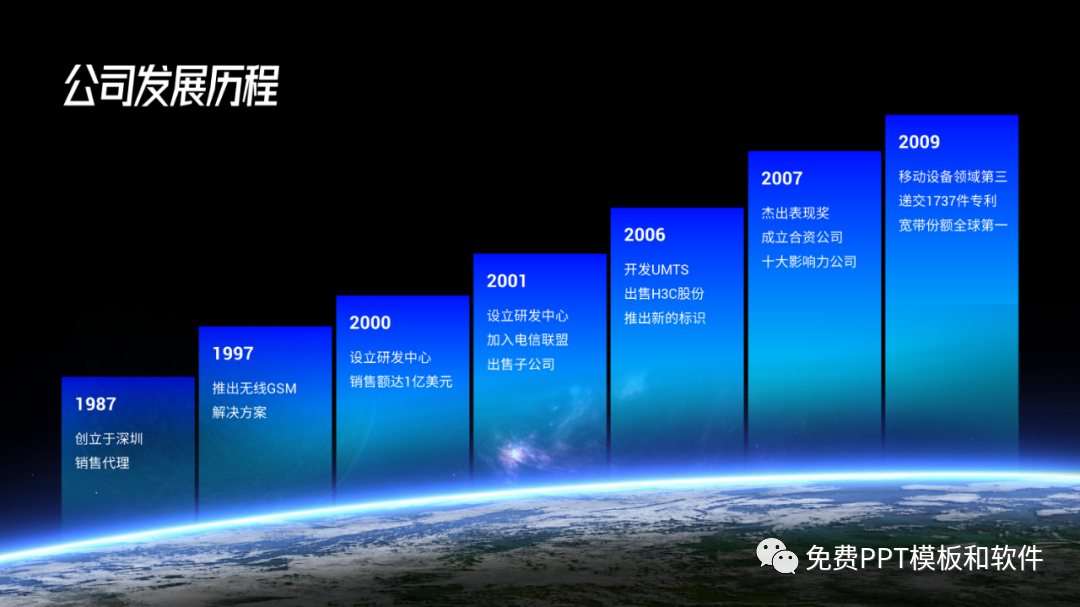 公司发展历程

1987
创立于深圳
销售代理

1997
推出无线GSM
解决方案

2000
设立研发中心
销售额达1亿美元

2001
设立研发中心
加入电信联盟
出售子公司

2006
开发UMTS
出售H3C股份
推出新的标识

2007
杰出表现奖
成立合资公司
十大影响力公司

2009
移动设备领域第三
递交1737件专利
宽带份额全球第一

免费PPT模板和软件